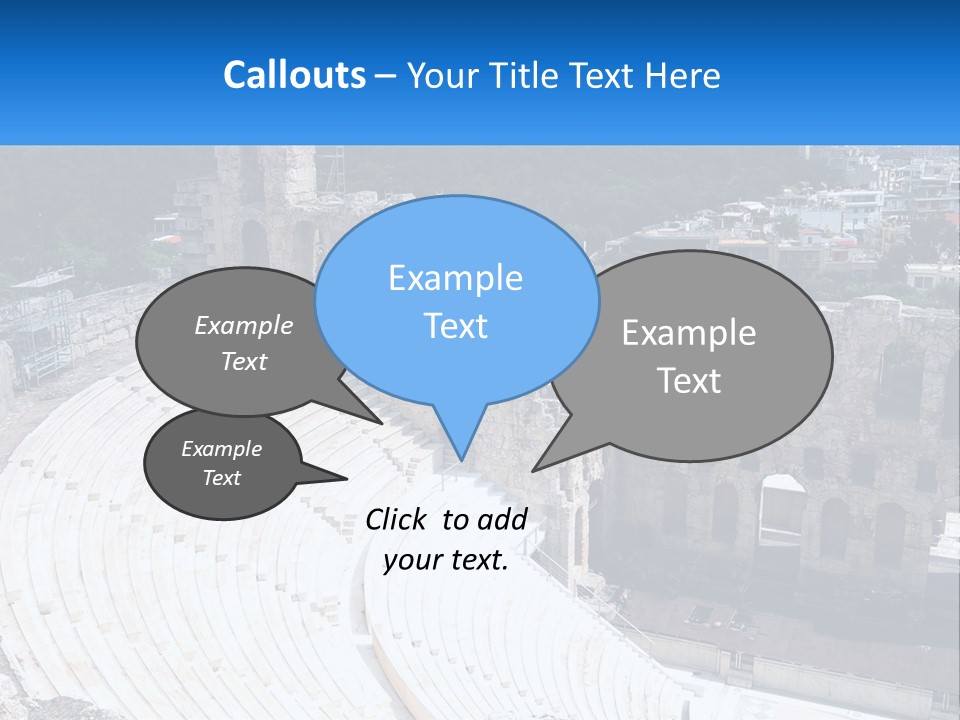 Callouts – Your Title Text Here

Example Text

Example Text

Example Text

Example Text

Click to add your text.